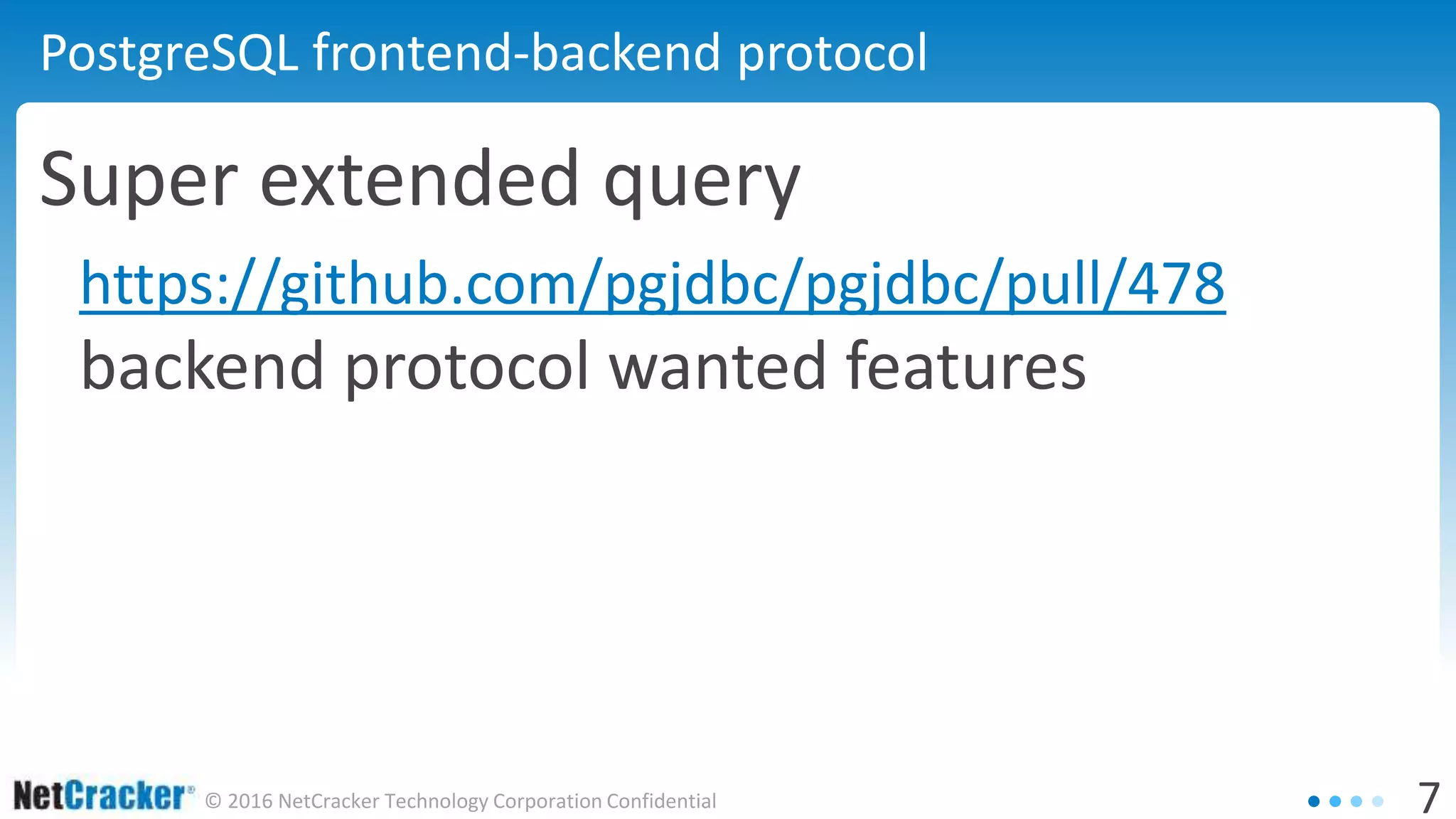 PostgreSQL frontend-backend protocol

Super extended query

https://github.com/pgjdbc/pgjdbc/pull/478

backend protocol wanted features

NetCracker® © 2016 NetCracker Technology Corporation Confidential

7